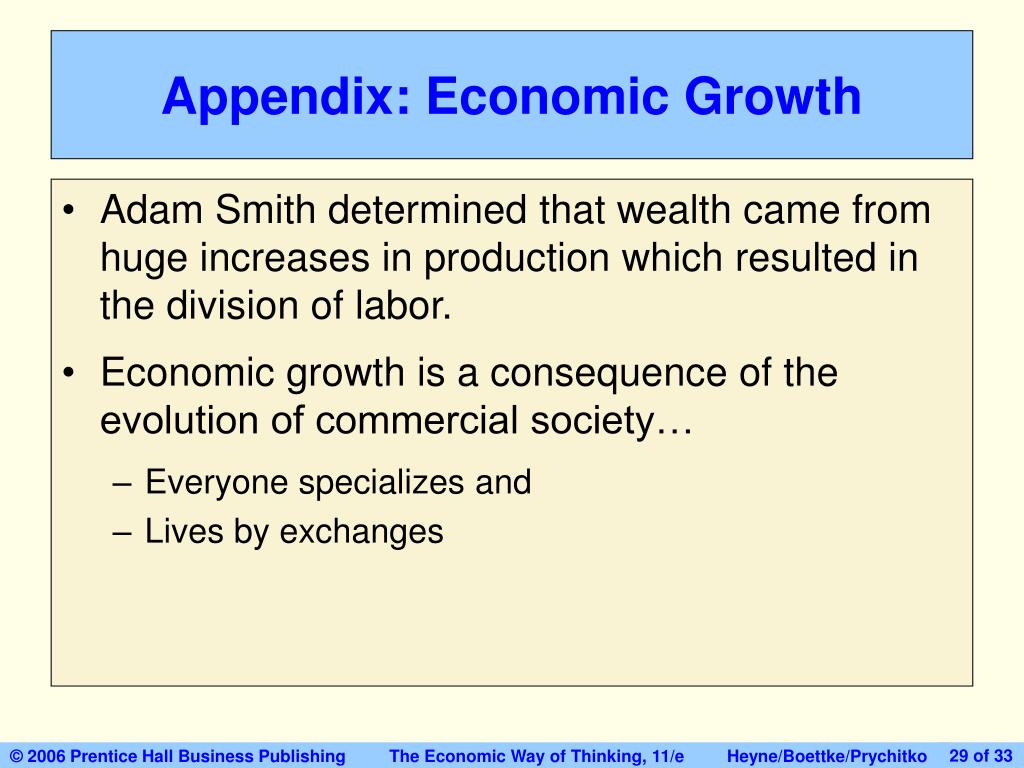 Appendix: Economic Growth

• Adam Smith determined that wealth came from huge increases in production which resulted in the division of labor.

• Economic growth is a consequence of the evolution of commercial society…

– Everyone specializes and
– Lives by exchanges

© 2006 Prentice Hall Business Publishing The Economic Way of Thinking, 11/e Heyne/Boettke/Prychitko 29 of 33